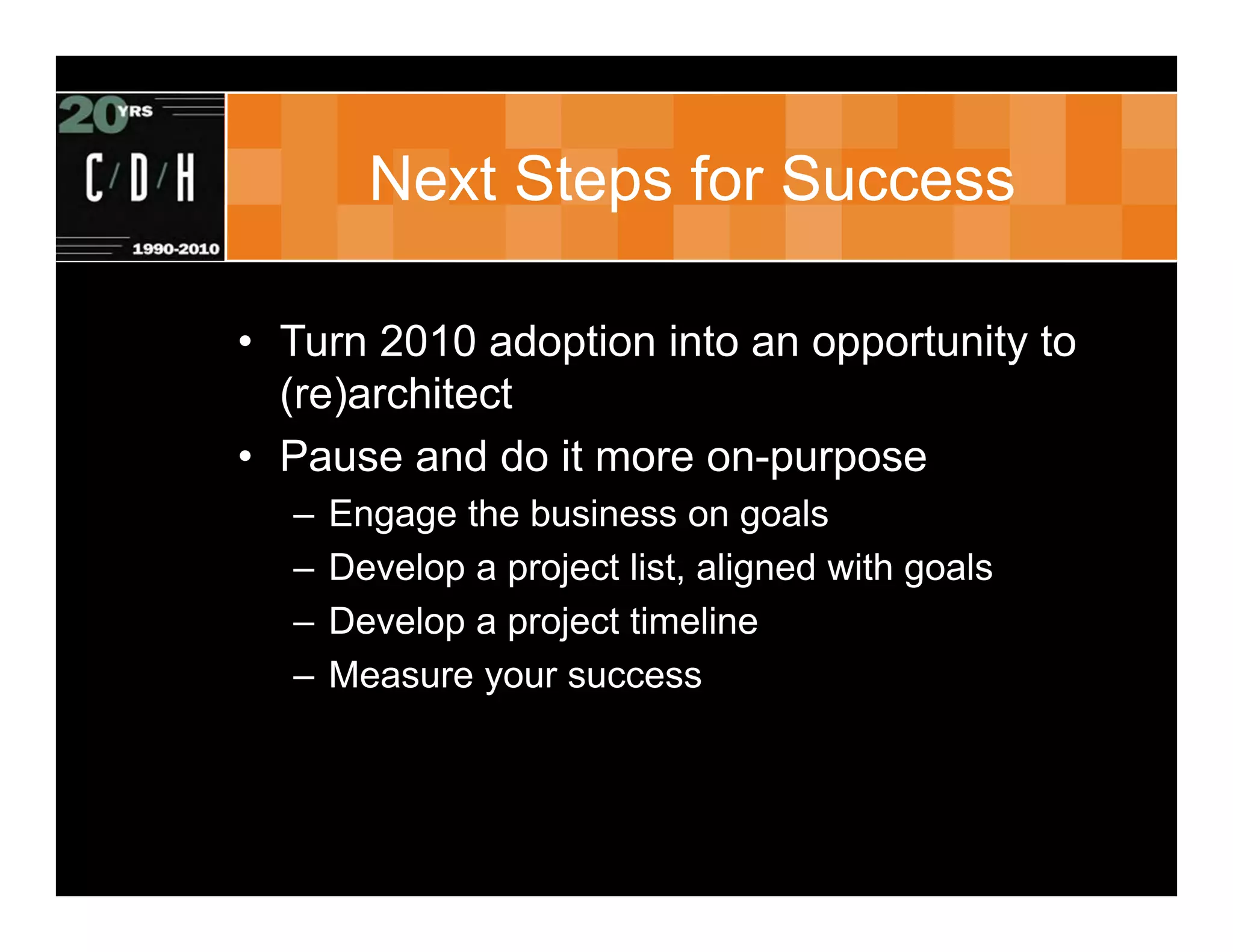 20 YRS
C/D/H
1990-2010

Next Steps for Success

• Turn 2010 adoption into an opportunity to (re)architect
• Pause and do it more on-purpose
– Engage the business on goals
– Develop a project list, aligned with goals
– Develop a project timeline
– Measure your success